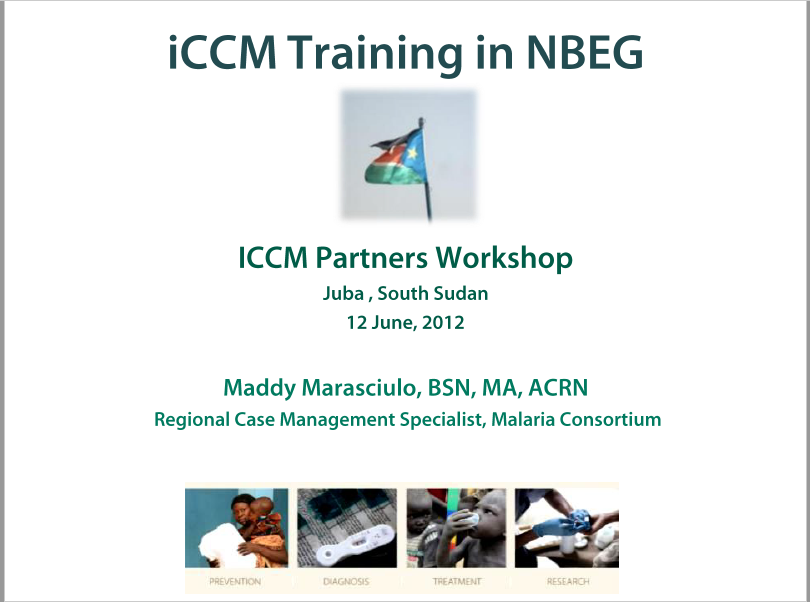 iCCM Training in NBEG

ICCM Partners Workshop
Juba , South Sudan
12 June, 2012

Maddy Marasciulo, BSN, MA, ACRN
Regional Case Management Specialist, Malaria Consortium

PREVENTION DIAGNOSIS TREATMENT RESEARCH